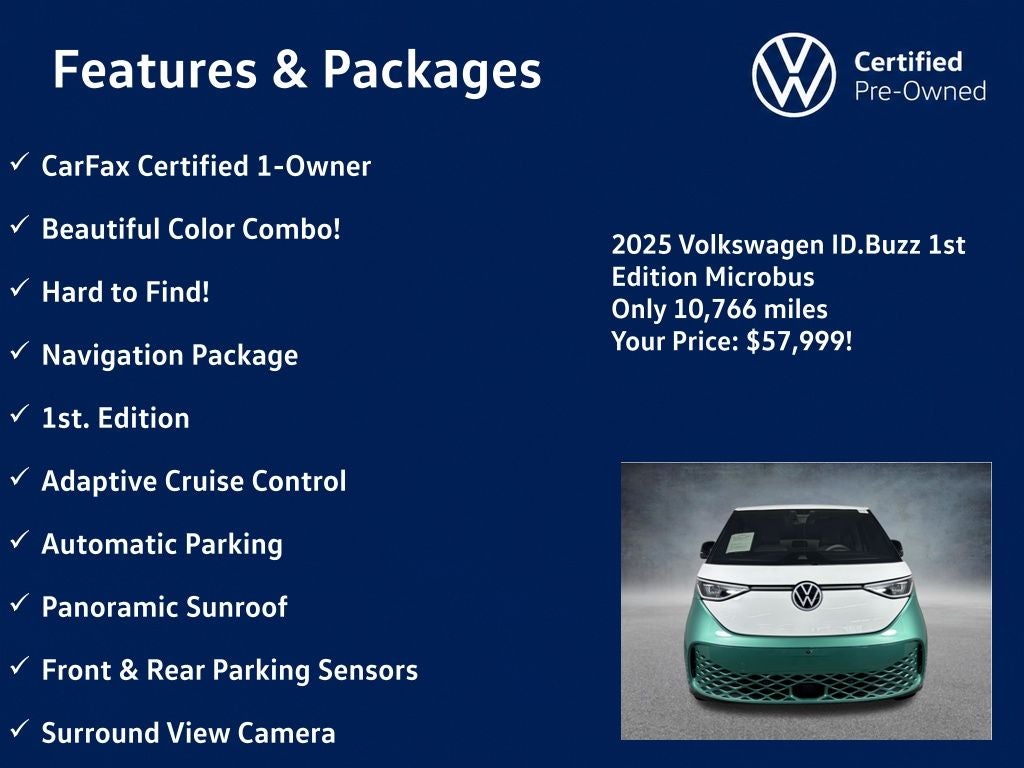 Features & Packages

Certified
Pre-Owned

✓ CarFax Certified 1-Owner

✓ Beautiful Color Combo!

✓ Hard to Find!

✓ Navigation Package

✓ 1st. Edition

✓ Adaptive Cruise Control

✓ Automatic Parking

✓ Panoramic Sunroof

✓ Front & Rear Parking Sensors

✓ Surround View Camera

2025 Volkswagen ID.Buzz 1st Edition Microbus
Only 10,766 miles
Your Price: $57,999!